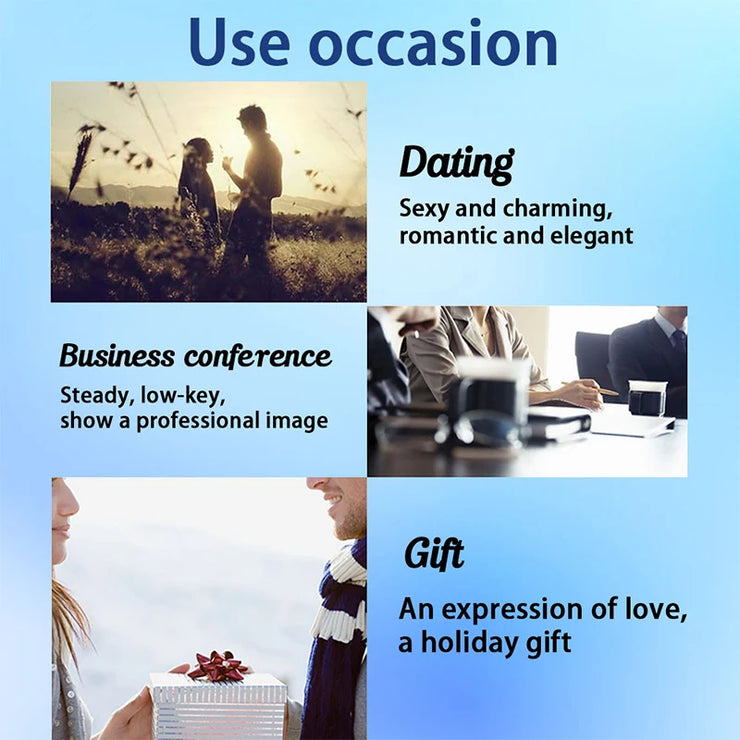 Use occasion

Dating

Sexy and charming, romantic and elegant

Business conference

Steady, low-key, show a professional image

Gift

An expression of love, a holiday gift